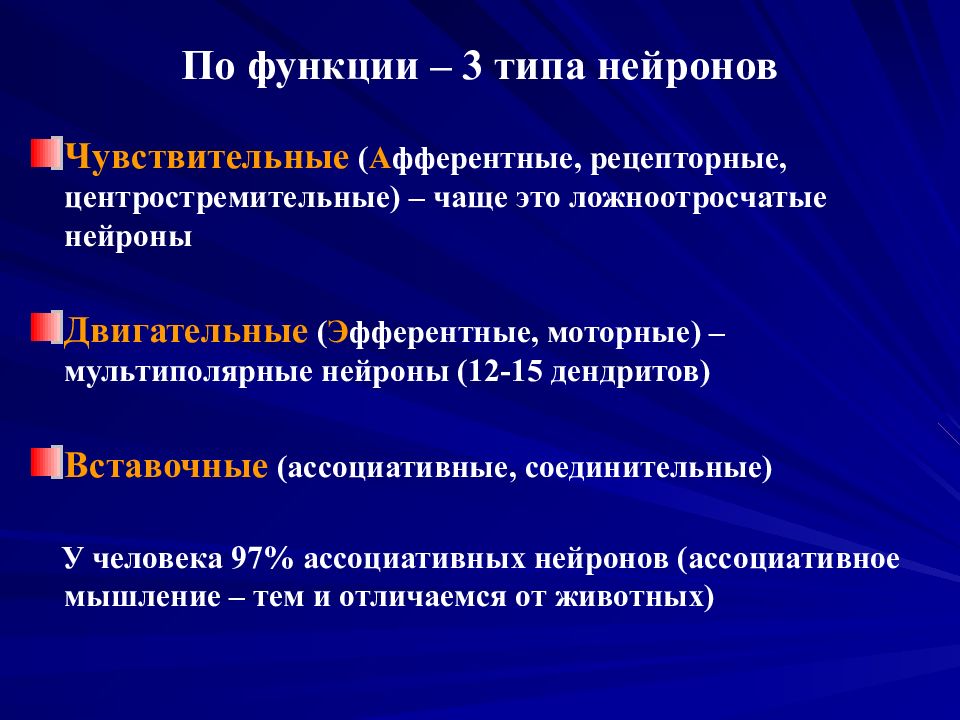 По функции – 3 типа нейронов

Чувствительные (Афферентные, рецепторные, центростремительные) – чаще это ложноотросчатые нейроны

Двигательные (Эфферентные, моторные) – мультиполярные нейроны (12-15 дендритов)

Вставочные (ассоциативные, соединительные)

У человека 97% ассоциативных нейронов (ассоциативное мышление – тем и отличаемся от животных)